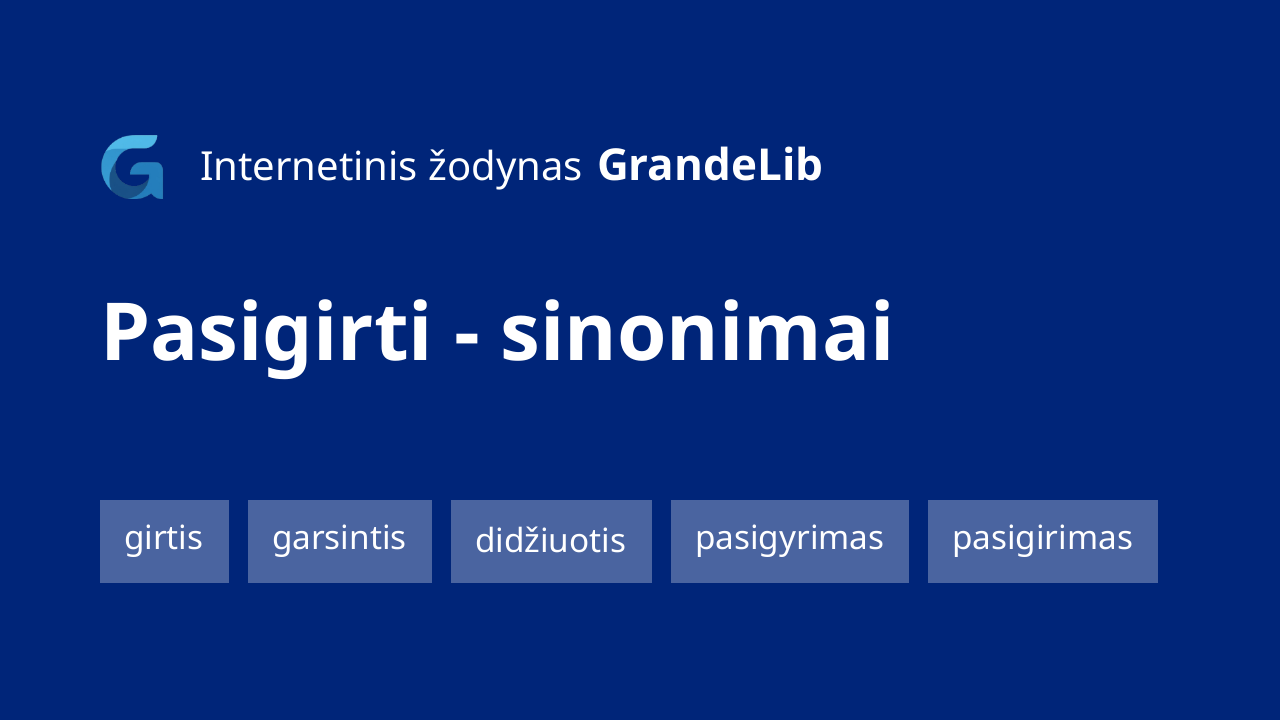 Internetinis žodynas GrandeLib

Pasigirti - sinonimai

girtis

garsintis

didžiuotis

pasigyrimas

pasigirimas